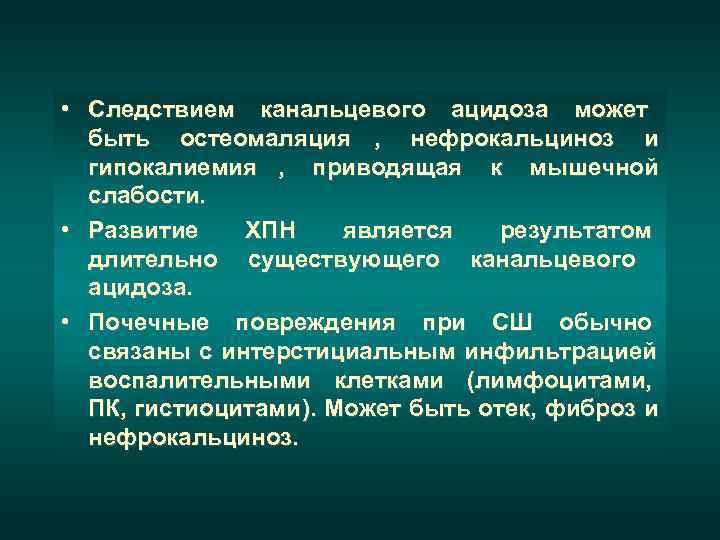 • Следствием канальцевого ацидоза может быть остеомаляция , нефрокальциноз и гипокалиемия , приводящая к мышечной слабости.

• Развитие ХПН является результатом длительно существующего канальцевого ацидоза.

• Почечные повреждения при СШ обычно связаны с интерстициальным инфильтрацией воспалительными клетками (лимфоцитами, ПК, гистиоцитами). Может быть отек, фиброз и нефрокальциноз.